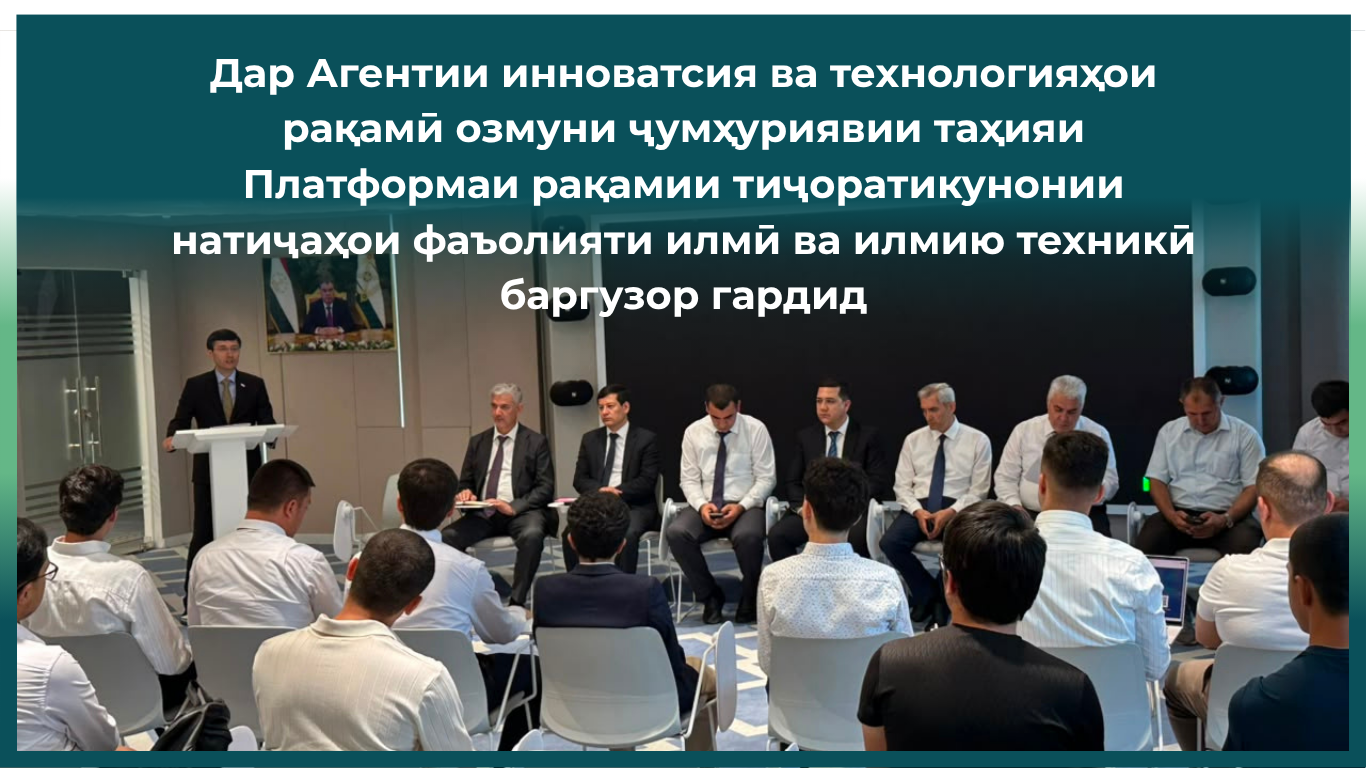 Дар Агентии инноватсия ва технологияҳои рақамӣ озмуни ҷумҳуриявии таҳияи Платформаи рақамии тиҷоратикунонии натиҷаҳои фаъолияти илмӣ ва илмию техникӣ баргузор гардид